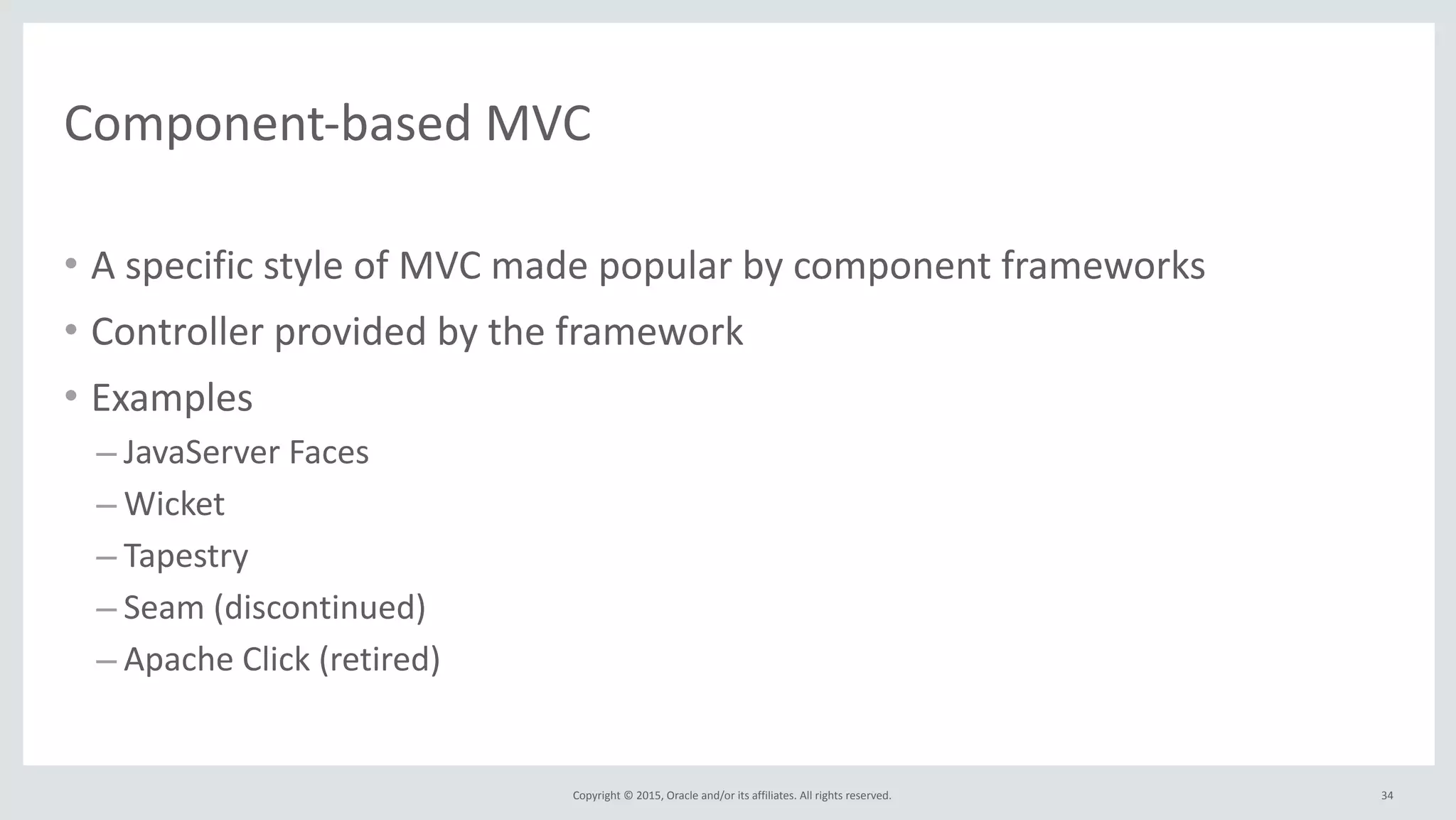 Component-based MVC

• A specific style of MVC made popular by component frameworks
• Controller provided by the framework
• Examples
– JavaServer Faces
– Wicket
– Tapestry
– Seam (discontinued)
– Apache Click (retired)

Copyright © 2015, Oracle and/or its affiliates. All rights reserved.

34